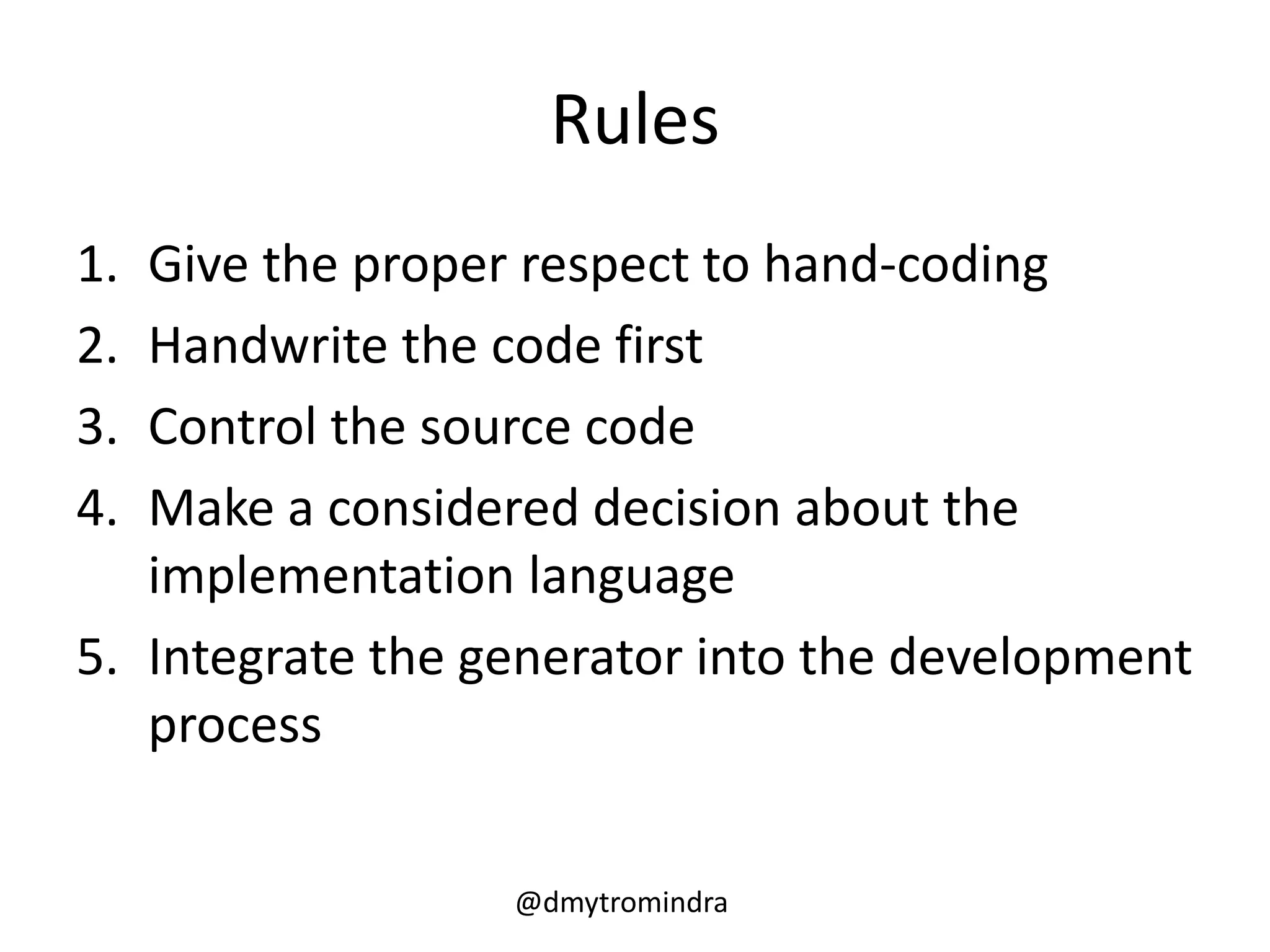 Rules

1. Give the proper respect to hand-coding
2. Handwrite the code first
3. Control the source code
4. Make a considered decision about the implementation language
5. Integrate the generator into the development process

@dmytromindra